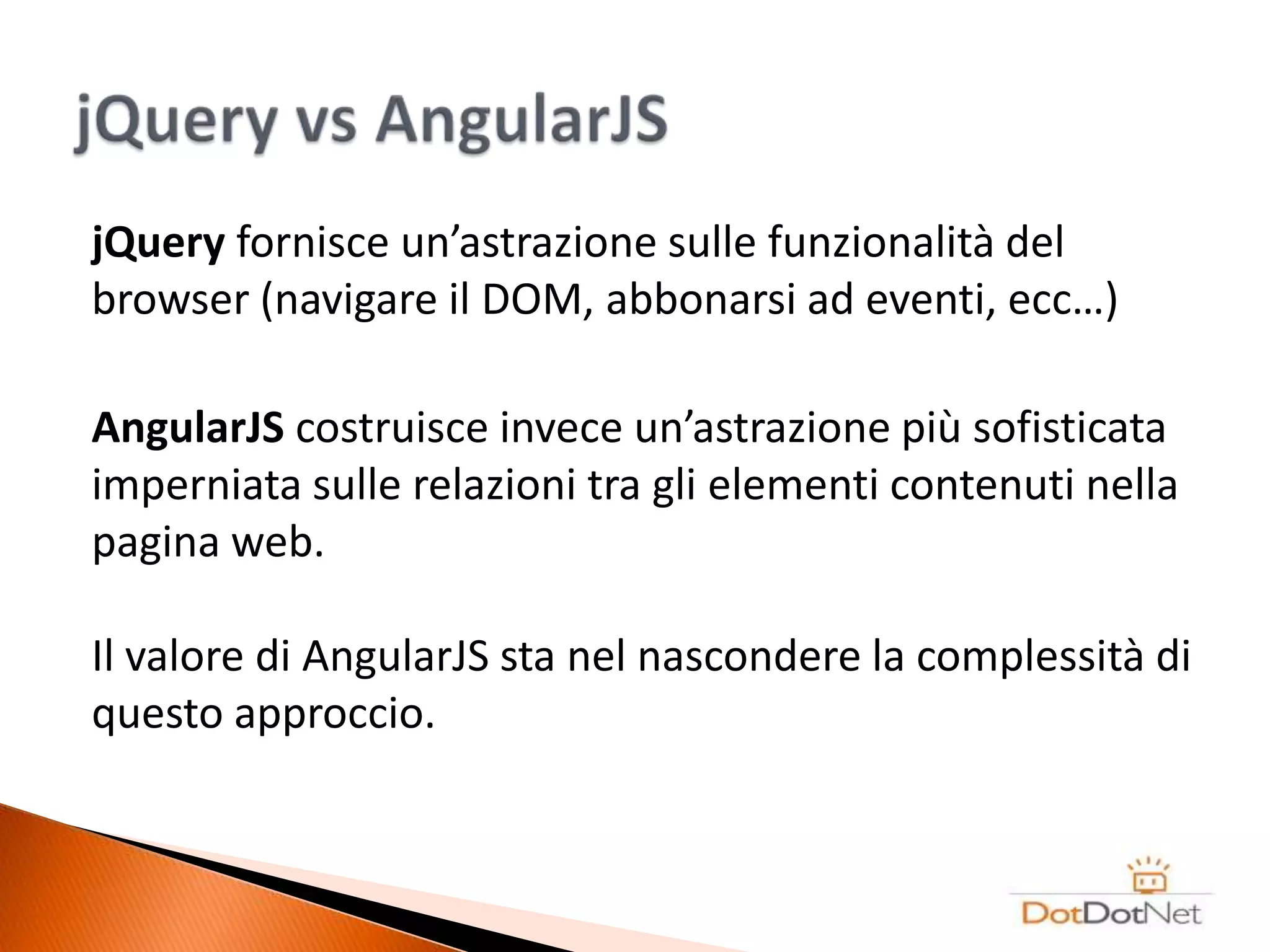 jQuery vs AngularJS

jQuery fornisce un’astrazione sulle funzionalità del browser (navigare il DOM, abbonarsi ad eventi, ecc…)

AngularJS costruisce invece un’astrazione più sofisticata imperniata sulle relazioni tra gli elementi contenuti nella pagina web.

Il valore di AngularJS sta nel nascondere la complessità di questo approccio.

DotDotNet